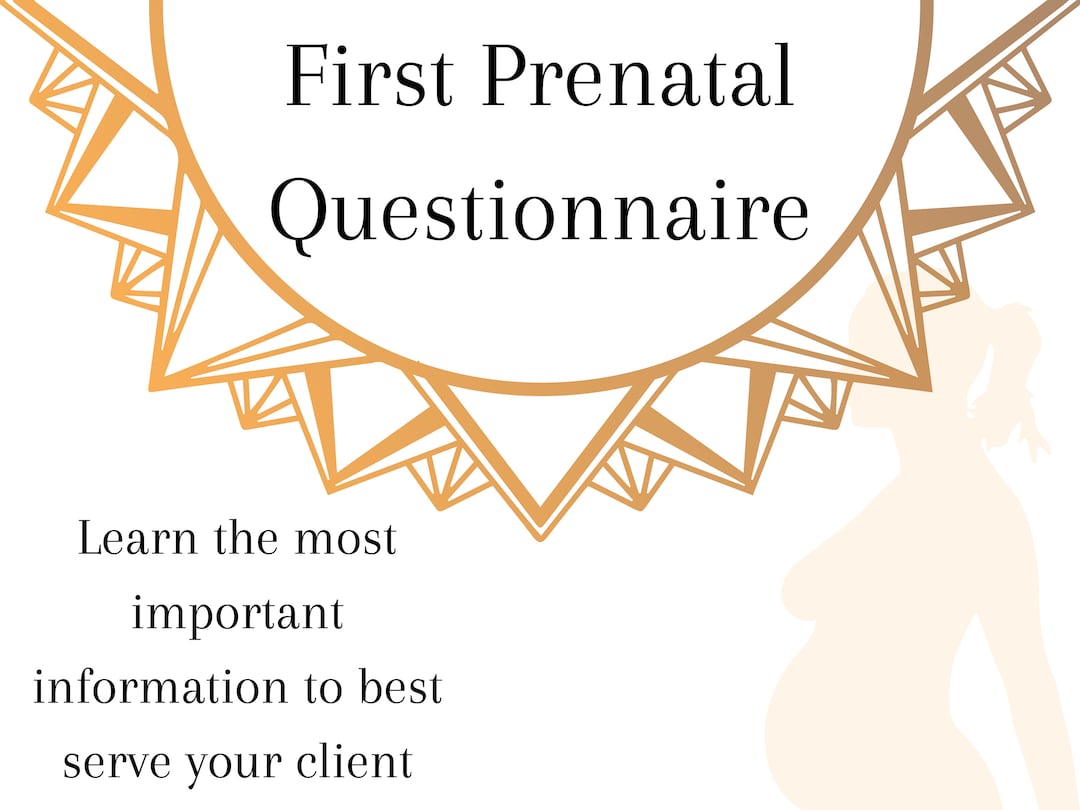 First Prenatal Questionnaire

Learn the most important information to best serve your client